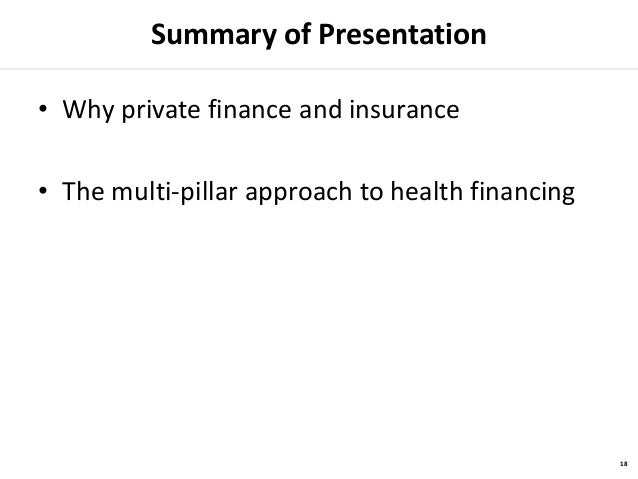 Summary of Presentation

• Why private finance and insurance

• The multi-pillar approach to health financing

18